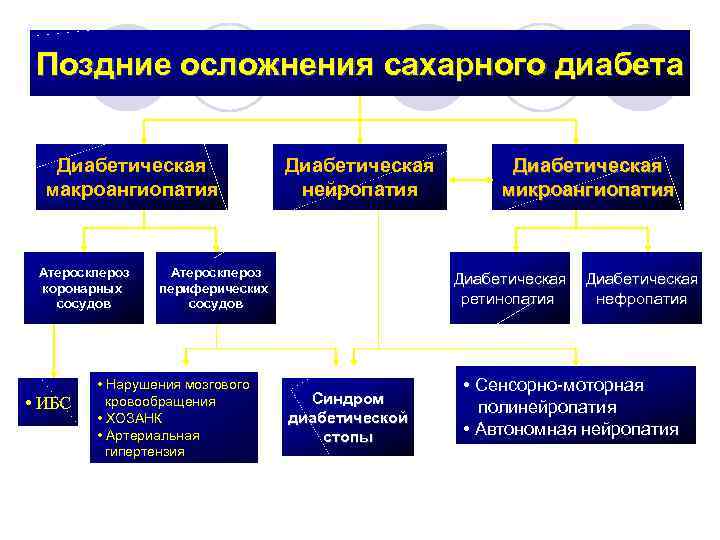 Поздние осложнения сахарного диабета

Диабетическая макроангиопатия

Диабетическая нейропатия

Диабетическая микроангиопатия

Атеросклероз коронарных сосудов

Атеросклероз периферических сосудов

Диабетическая ретинопатия

Диабетическая нефропатия

• ИБС

• Нарушения мозгового кровообращения
• ХОЗАНК
• Артериальная гипертензия

Синдром диабетической стопы

• Сенсорно-моторная полинейропатия
• Автономная нейропатия